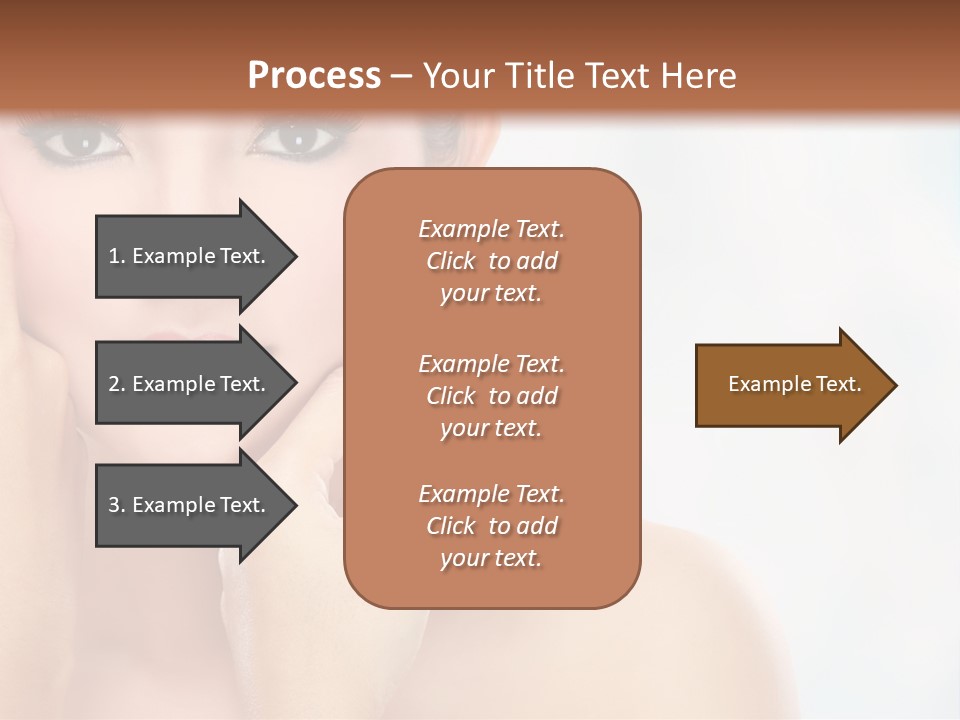 Process – Your Title Text Here

1. Example Text.

2. Example Text.

3. Example Text.

Example Text. Click to add your text.

Example Text. Click to add your text.

Example Text. Click to add your text.

Example Text.